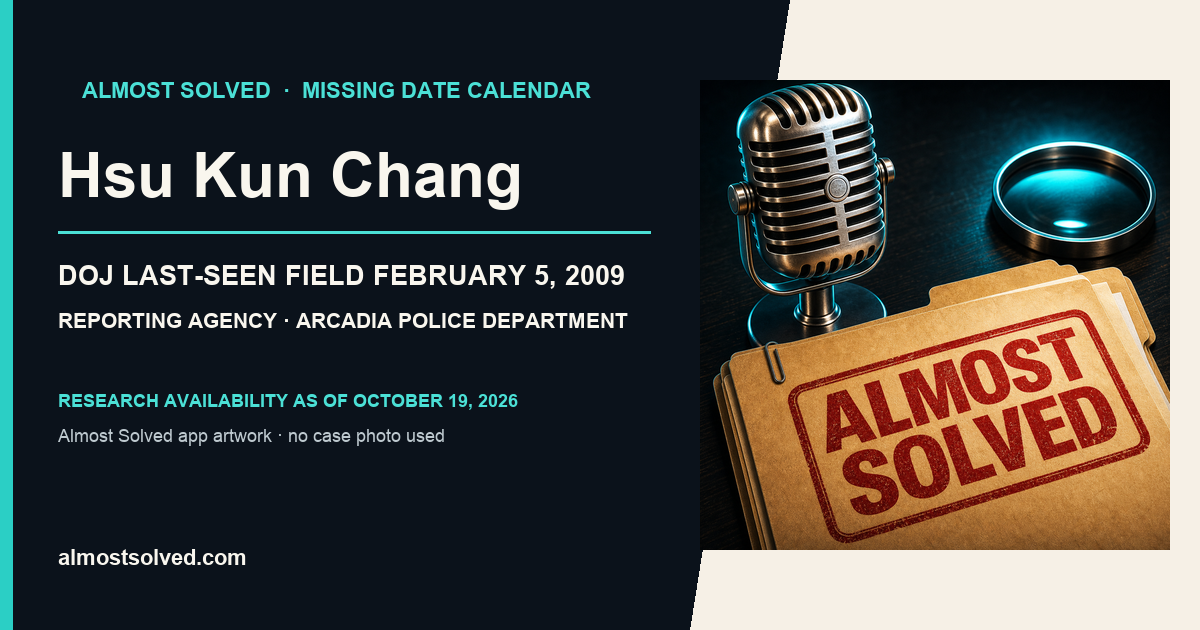 ALMOST SOLVED · MISSING DATE CALENDAR

Hsu Kun Chang

DOJ LAST-SEEN FIELD FEBRUARY 5, 2009

REPORTING AGENCY · ARCADIA POLICE DEPARTMENT

RESEARCH AVAILABILITY AS OF OCTOBER 19, 2026

Almost Solved app artwork · no case photo used

almostsolved.com

ALMOST SOLVED